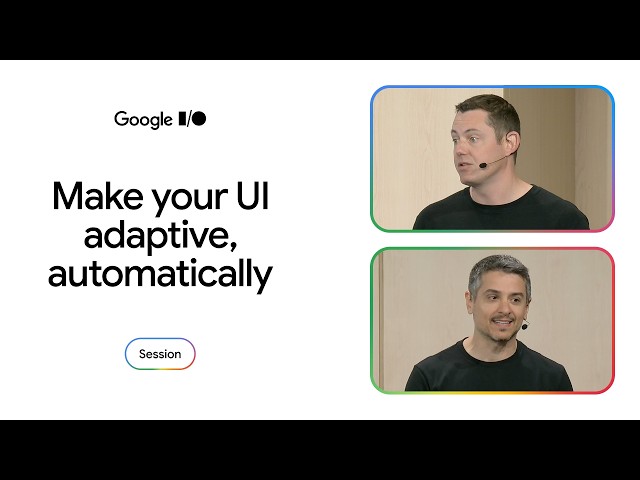 Google I/O

Make your UI adaptive, automatically

Session